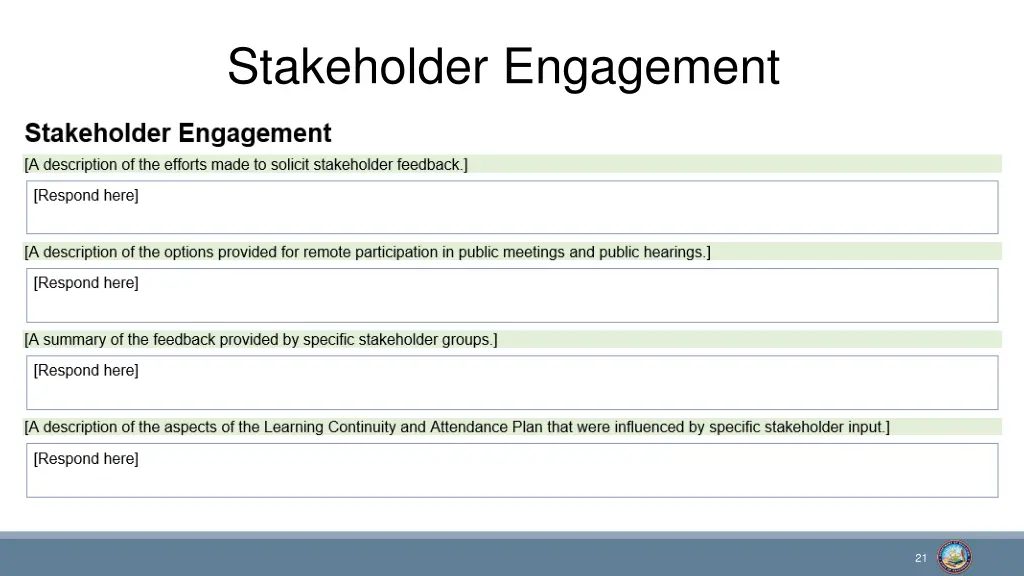 Stakeholder Engagement

Stakeholder Engagement

[A description of the efforts made to solicit stakeholder feedback.]

[Respond here]

[A description of the options provided for remote participation in public meetings and public hearings.]

[Respond here]

[A summary of the feedback provided by specific stakeholder groups.]

[Respond here]

[A description of the aspects of the Learning Continuity and Attendance Plan that were influenced by specific stakeholder input.]

[Respond here]

21